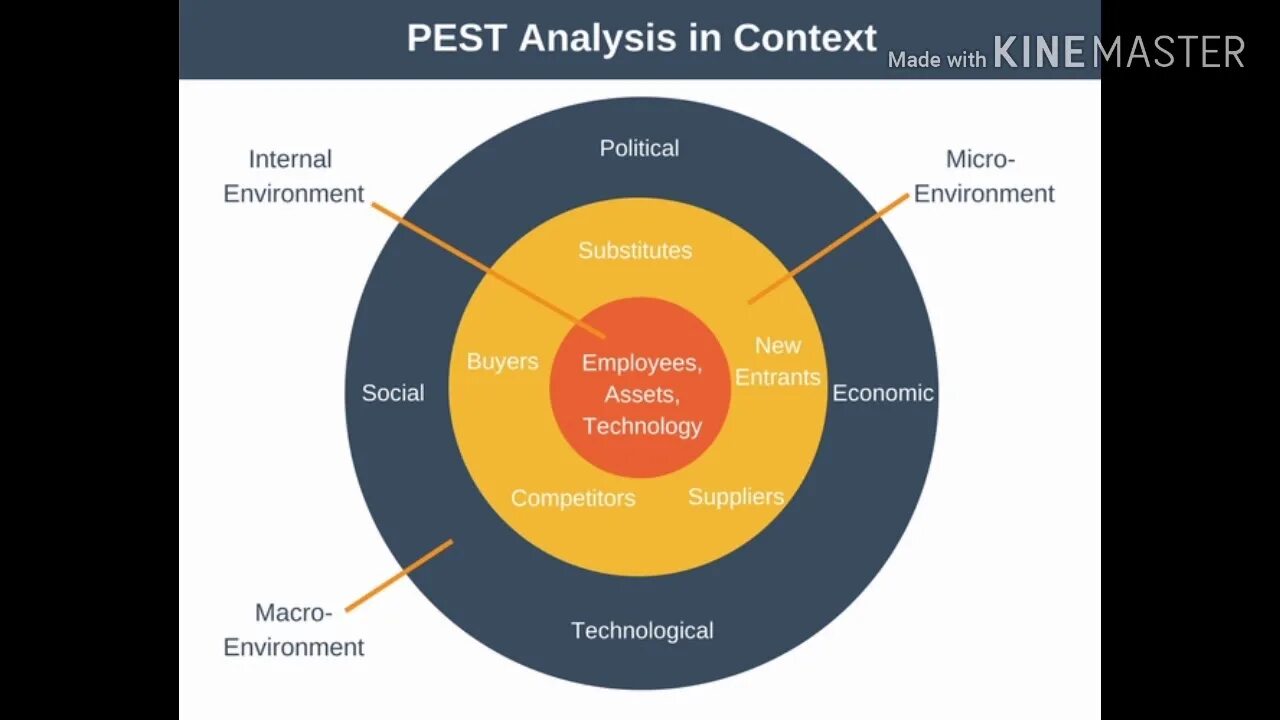 PEST Analysis in Context

Made with KINEMASTER

Internal Environment

Micro-Environment

Political

Substitutes

Buyers

Employees, Assets, Technology

New Entrants

Social

Economic

Competitors

Suppliers

Macro-Environment

Technological